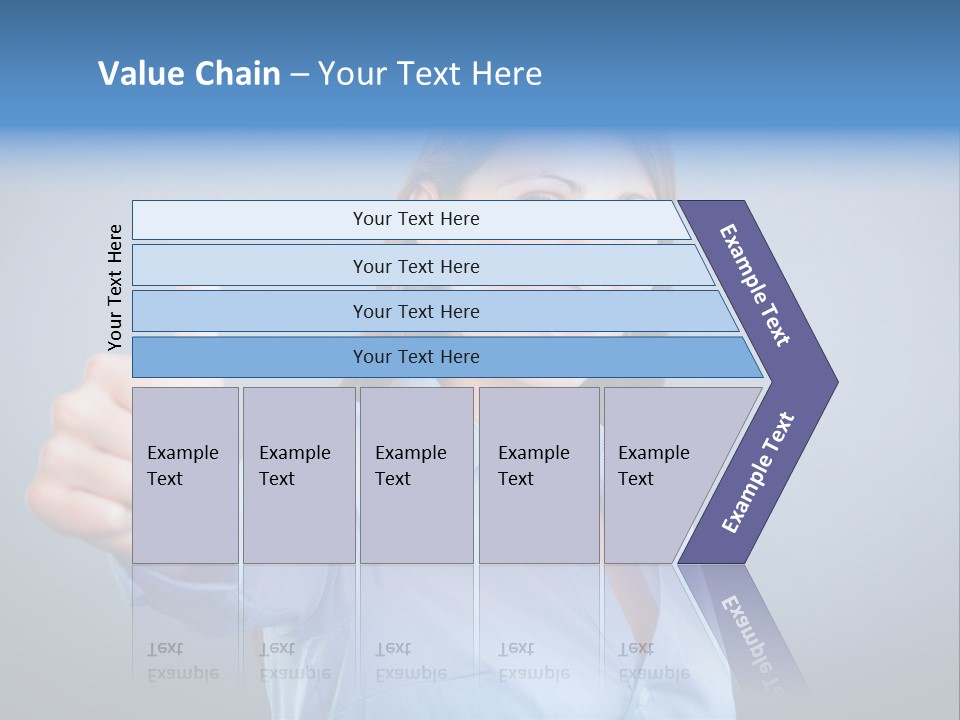 Value Chain – Your Text Here

Your Text Here

Your Text Here

Your Text Here

Your Text Here

Your Text Here

Example Text

Example Text

Example Text

Example Text

Example Text

Example Text

Example Text